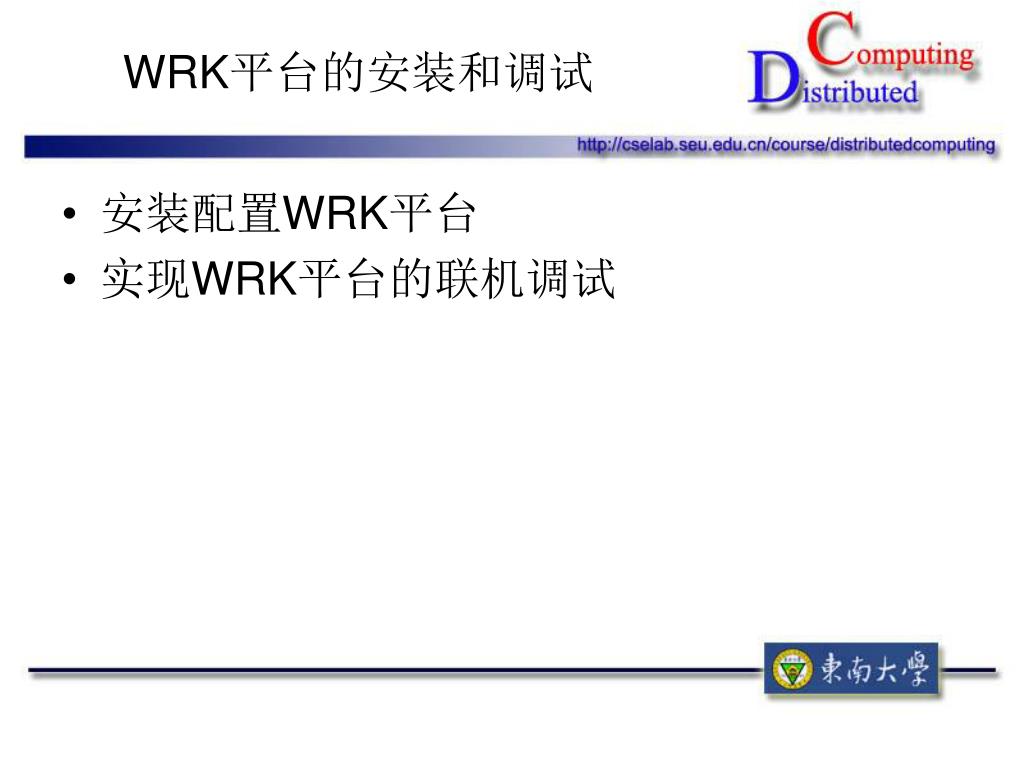 WRK平台的安装和调试

Computing
Distributed

http://cselab.seu.edu.cn/course/distributedcomputing

• 安装配置WRK平台
• 实现WRK平台的联机调试

東南大學